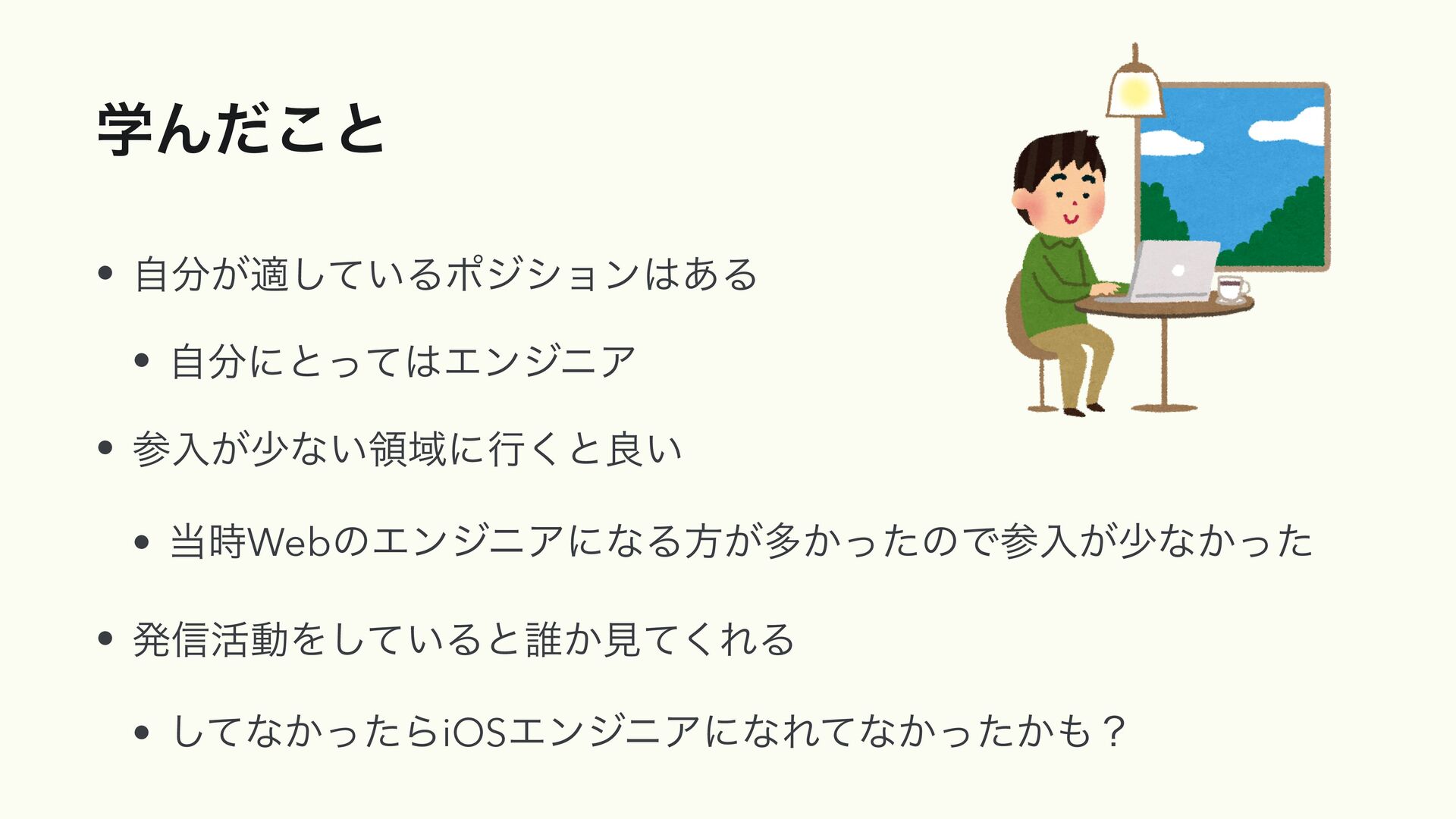 学んだこと

• 自分が適しているポジションはある

• 自分にとってはエンジニア

• 参入が少ない領域に行くと良い

• 当時Webのエンジニアになる方が多かったので参入が少なかった

• 発信活動をしていると誰か見てくれる

• してなかったらiOSエンジニアになれてなかったかも？